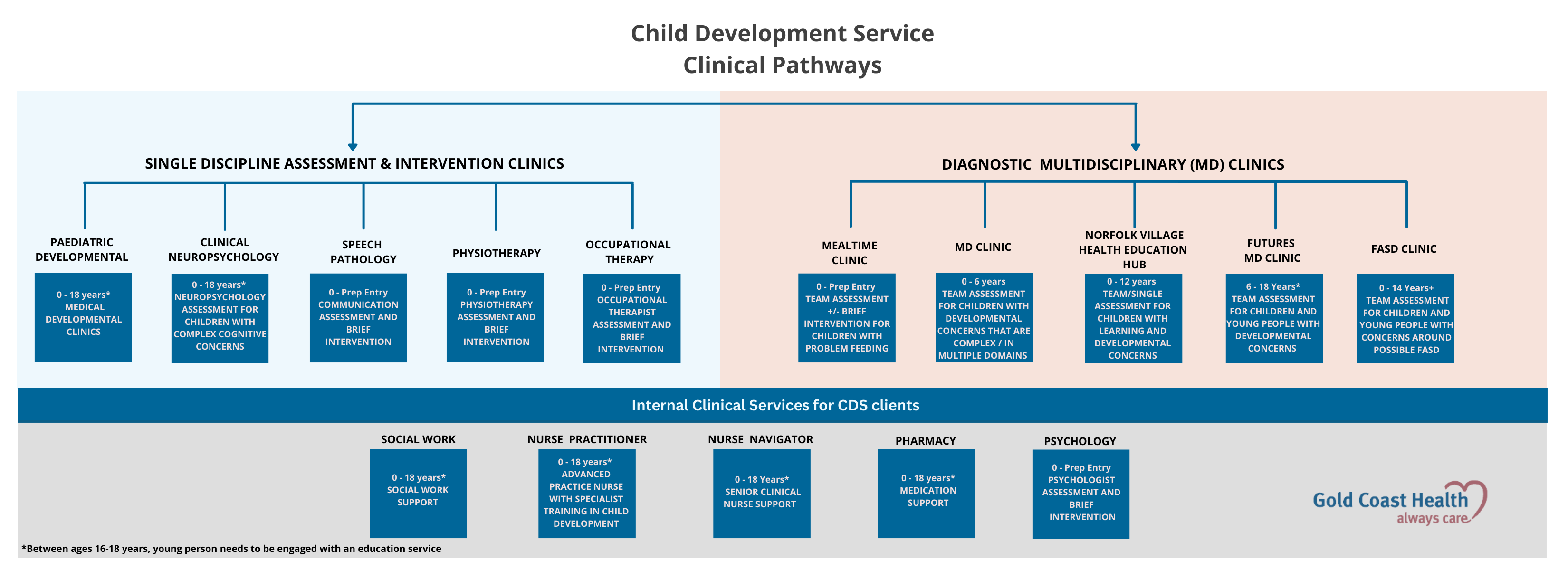 Child Development Service
Clinical Pathways

SINGLE DISCIPLINE ASSESSMENT & INTERVENTION CLINICS

PAEDIATRIC DEVELOPMENTAL

0 - 18 years* MEDICAL DEVELOPMENTAL CLINICS

CLINICAL NEUROPSYCHOLOGY

0 - 18 years* NEUROPSYCHOLOGY ASSESSMENT FOR CHILDREN WITH COMPLEX COGNITIVE CONCERNS

SPEECH PATHOLOGY

0 - Prep Entry COMMUNICATION ASSESSMENT AND BRIEF INTERVENTION

PHYSIOTHERAPY

0 - Prep Entry PHYSIOTHERAPY ASSESSMENT AND BRIEF INTERVENTION

OCCUPATIONAL THERAPY

0 - Prep Entry OCCUPATIONAL THERAPIST ASSESSMENT AND BRIEF INTERVENTION

DIAGNOSTIC MULTIDISCIPLINARY (MD) CLINICS

MEALTIME CLINIC

0 - Prep Entry TEAM ASSESSMENT +/- BRIEF INTERVENTION FOR CHILDREN WITH PROBLEM FEEDING

MD CLINIC

0 - 6 years TEAM ASSESSMENT FOR CHILDREN WITH DEVELOPMENTAL CONCERNS THAT ARE COMPLEX / IN MULTIPLE DOMAINS

NORFOLK VILLAGE HEALTH EDUCATION HUB

0 - 12 years TEAM/SINGLE ASSESSMENT FOR CHILDREN WITH LEARNING AND DEVELOPMENTAL CONCERNS

FUTURES MD CLINIC

6 - 18 Years* TEAM ASSESSMENT FOR CHILDREN AND YOUNG PEOPLE WITH DEVELOPMENTAL CONCERNS

FASD CLINIC

0 - 14 Years+ TEAM ASSESSMENT FOR CHILDREN AND YOUNG PEOPLE WITH CONCERNS AROUND POSSIBLE FASD

Internal Clinical Services for CDS clients

SOCIAL WORK

0 - 18 years* SOCIAL WORK SUPPORT

NURSE PRACTITIONER

0 - 18 years* ADVANCED PRACTICE NURSE WITH SPECIALIST TRAINING IN CHILD DEVELOPMENT

NURSE NAVIGATOR

0 - 18 Years* SENIOR CLINICAL NURSE SUPPORT

PHARMACY

0 - 18 years* MEDICATION SUPPORT

PSYCHOLOGY

0 - Prep Entry PSYCHOLOGIST ASSESSMENT AND BRIEF INTERVENTION

Gold Coast Health always care

*Between ages 16-18 years, young person needs to be engaged with an education service